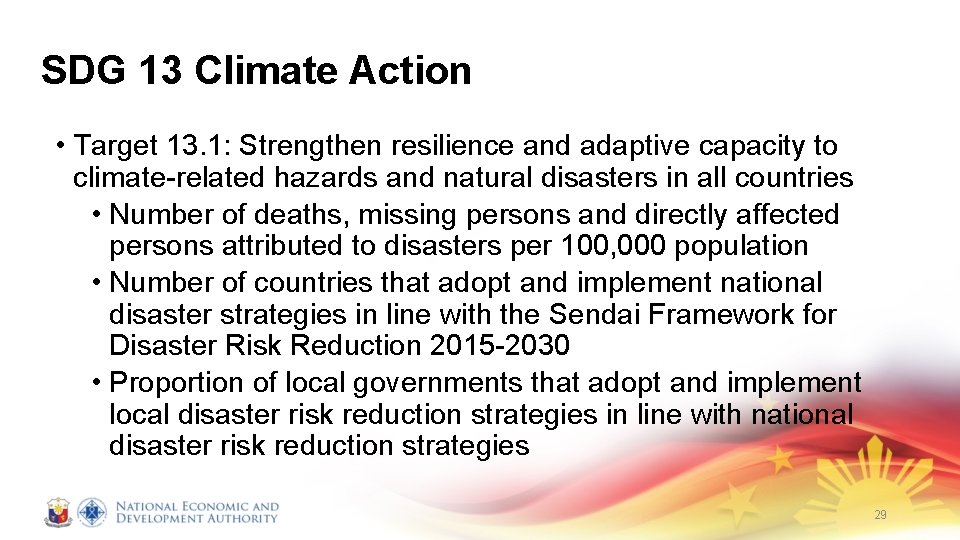 SDG 13 Climate Action

• Target 13.1: Strengthen resilience and adaptive capacity to climate-related hazards and natural disasters in all countries

• Number of deaths, missing persons and directly affected persons attributed to disasters per 100,000 population

• Number of countries that adopt and implement national disaster strategies in line with the Sendai Framework for Disaster Risk Reduction 2015-2030

• Proportion of local governments that adopt and implement local disaster risk reduction strategies in line with national disaster risk reduction strategies

NATIONAL ECONOMIC AND DEVELOPMENT AUTHORITY

29